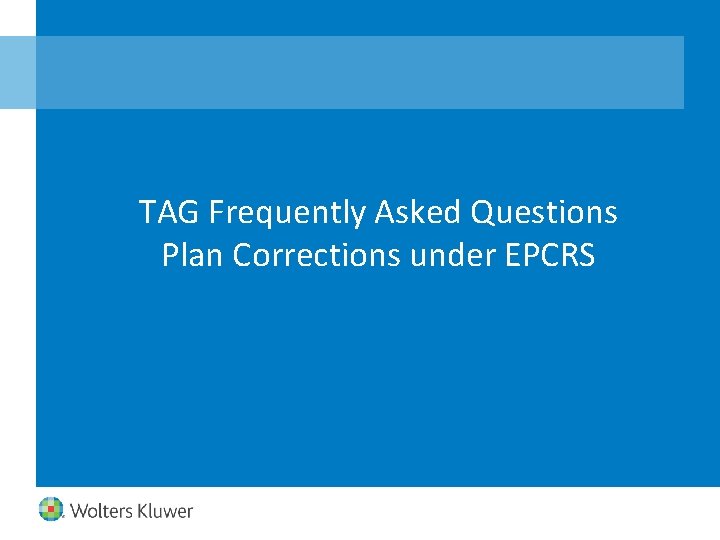 TAG Frequently Asked Questions
Plan Corrections under EPCRS

Wolters Kluwer